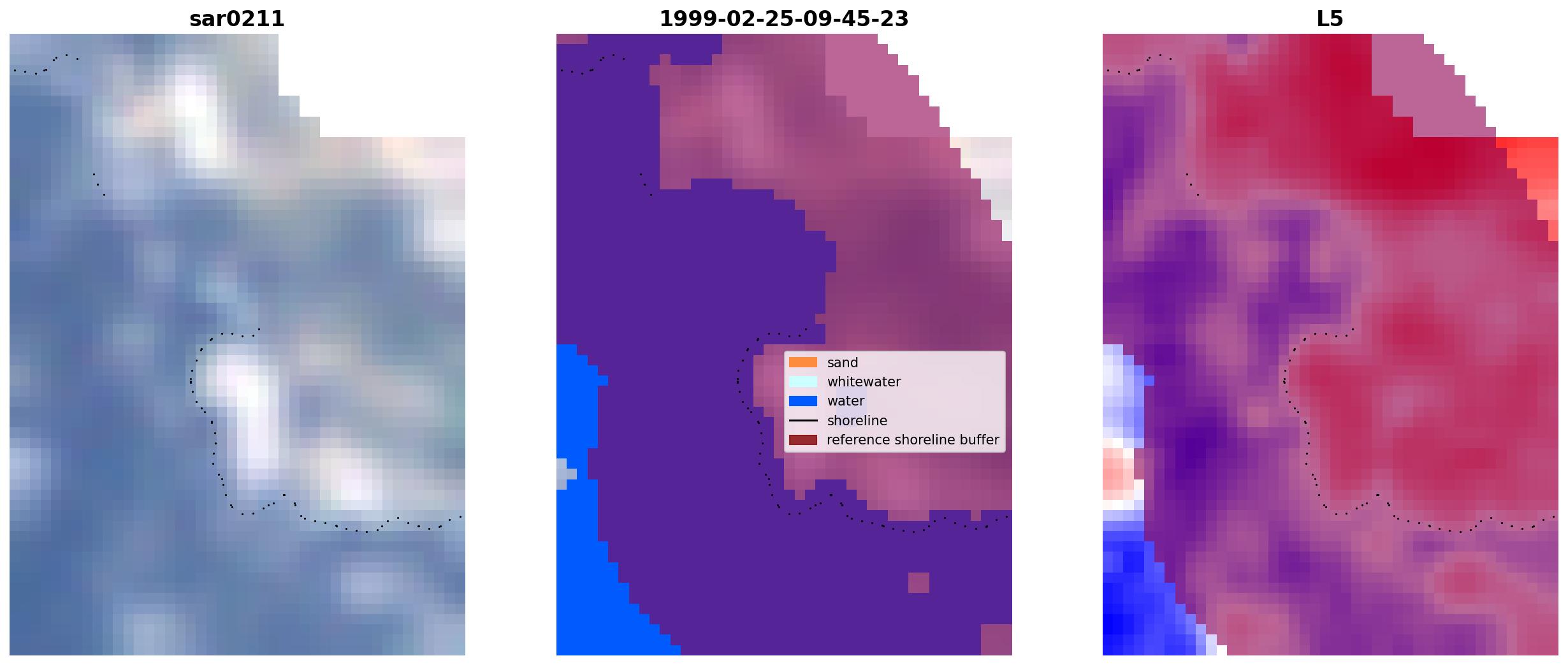 sar0211

1999-02-25-09-45-23

sand
whitewater
water
shoreline
reference shoreline buffer

L5